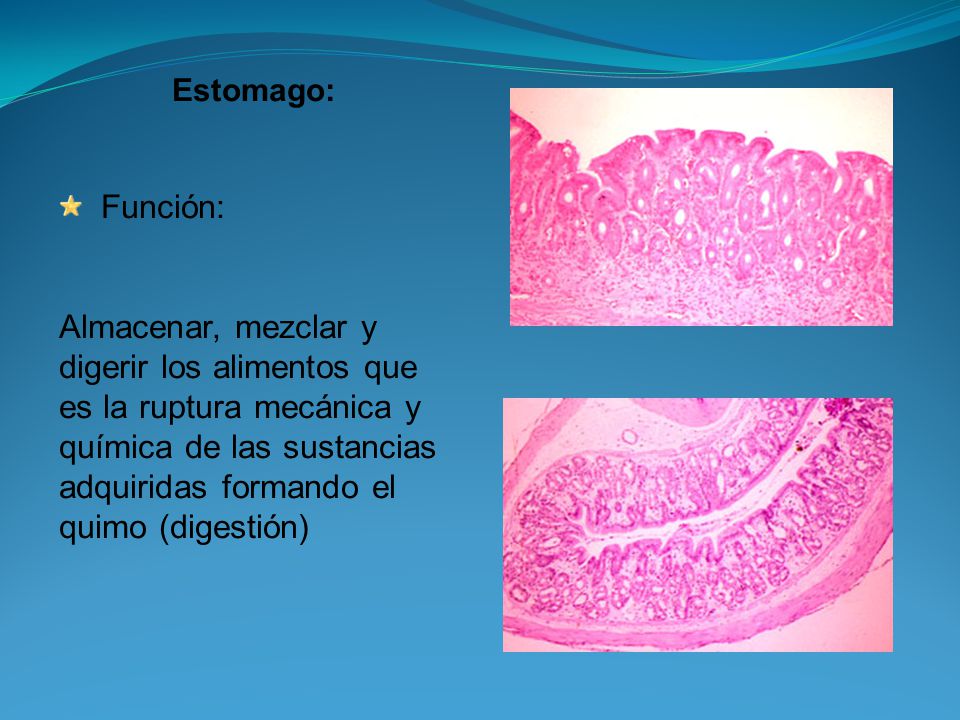 Estomago:

Función:

Almacenar, mezclar y digerir los alimentos que es la ruptura mecánica y química de las sustancias adquiridas formando el quimo (digestión)